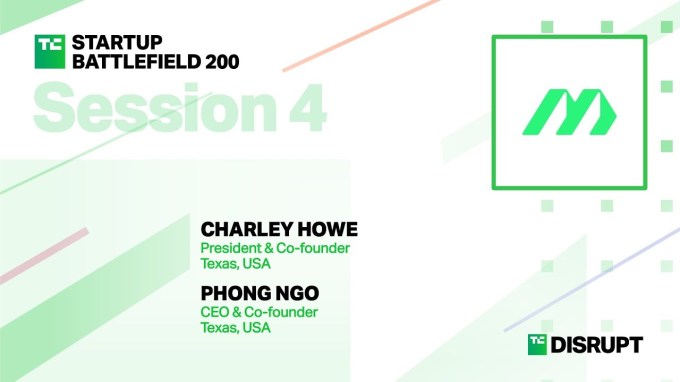 TC STARTUP BATTLEFIELD 200

Session 4

CHARLEY HOWE
President & Co-founder
Texas, USA

PHONG NGO
CEO & Co-founder
Texas, USA

TC DISRUPT